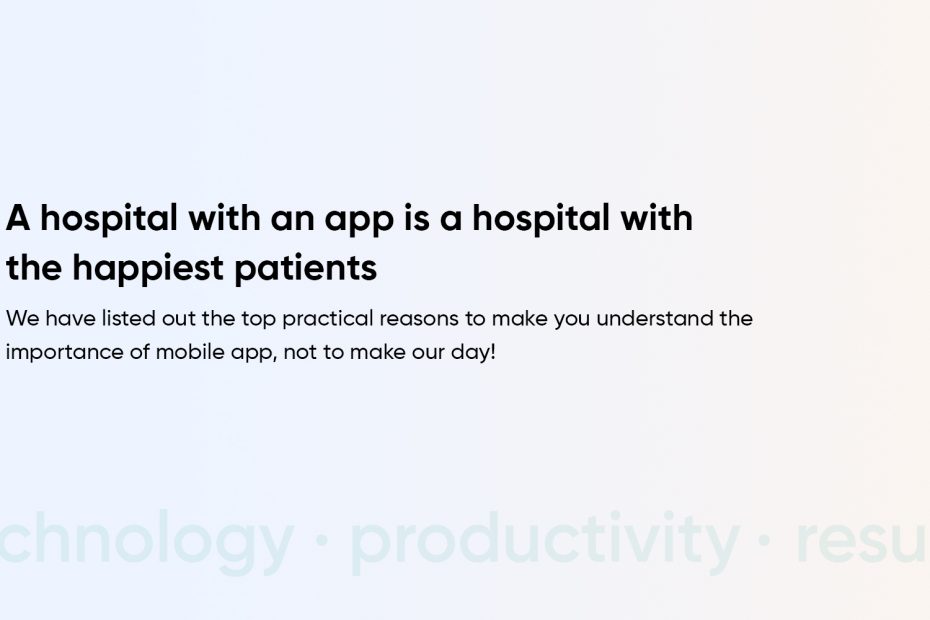 A hospital with an app is a hospital with the happiest patients

We have listed out the top practical reasons to make you understand the importance of mobile app, not to make our day!

chnology · productivity · resu